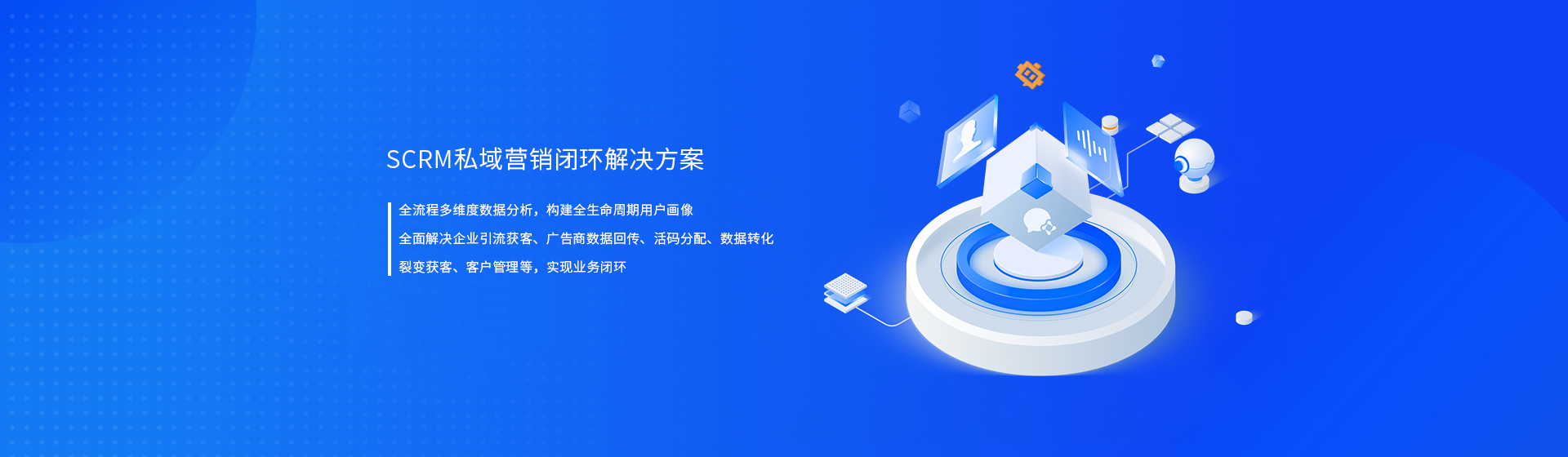 SCRM私域营销闭环解决方案

全流程多维度数据分析，构建全生命周期用户画像
全面解决企业引流获客、广告商数据回传、活码分配、数据转化
裂变获客、客户管理等，实现业务闭环